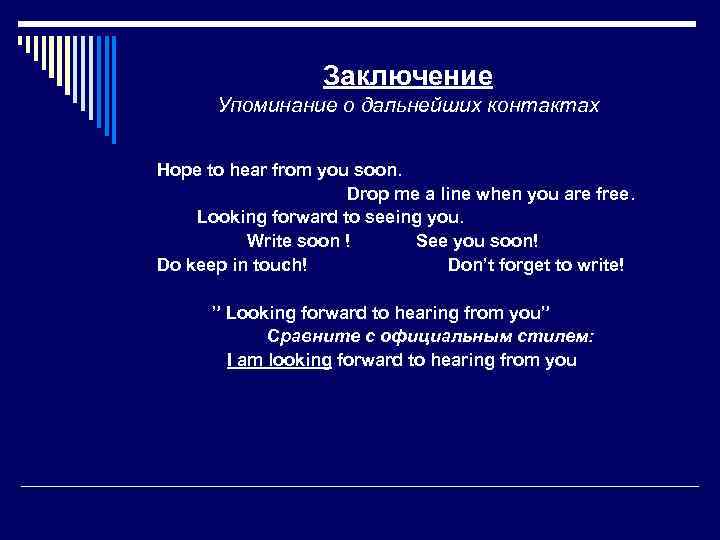 Заключение
Упоминание о дальнейших контактах

Hope to hear from you soon.
Drop me a line when you are free.
Looking forward to seeing you.
Write soon ! See you soon!
Do keep in touch! Don't forget to write!

" Looking forward to hearing from you"
Сравните с официальным стилем:
I am looking forward to hearing from you